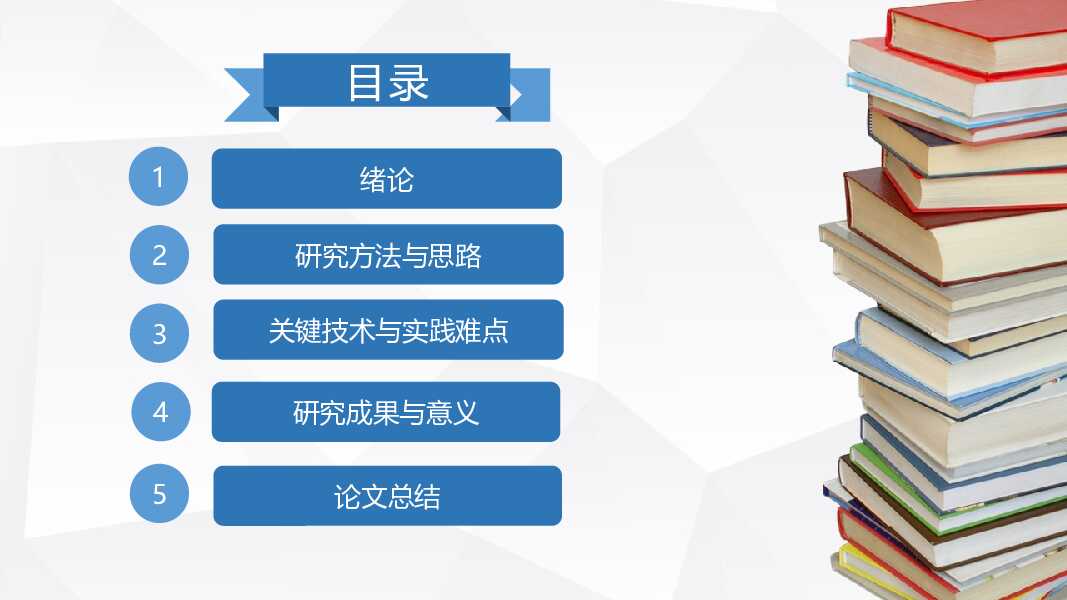 目录

1 绪论

2 研究方法与思路

3 关键技术与实践难点

4 研究成果与意义

5 论文总结